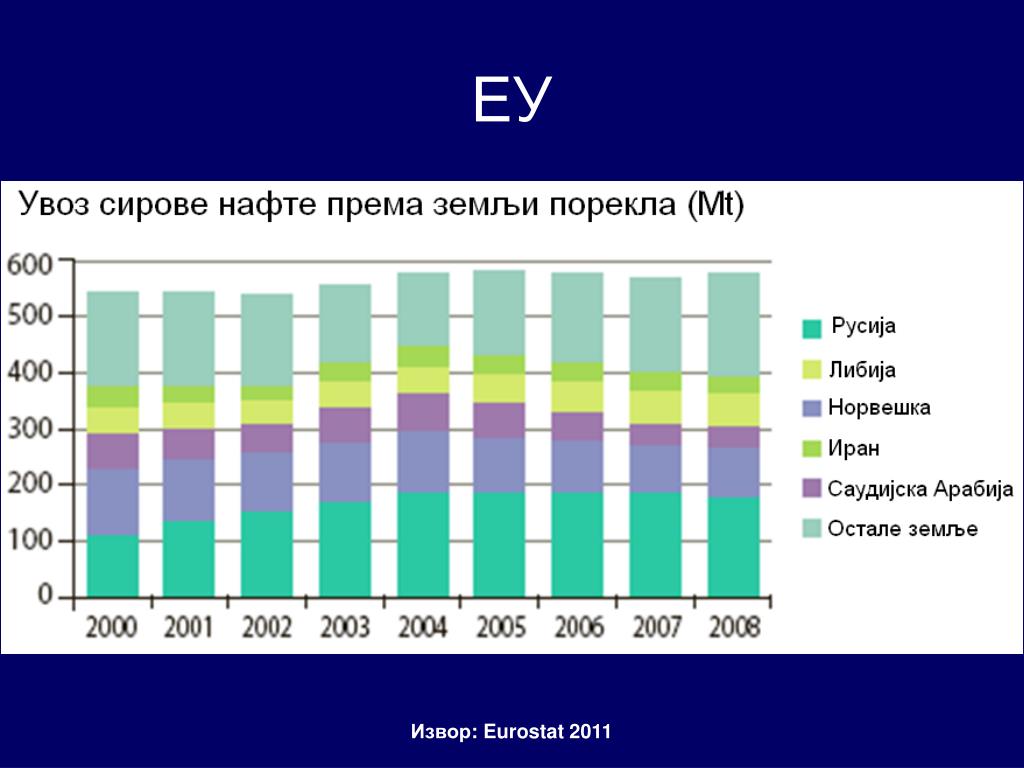 ЕУ

Увоз сирове нафте према земљи порекла (Mt)

600
500
400
300
200
100
0

2000 2001 2002 2003 2004 2005 2006 2007 2008

Русија
Либија
Норвешка
Иран
Саудијска Арабија
Остале земље

Извор: Eurostat 2011